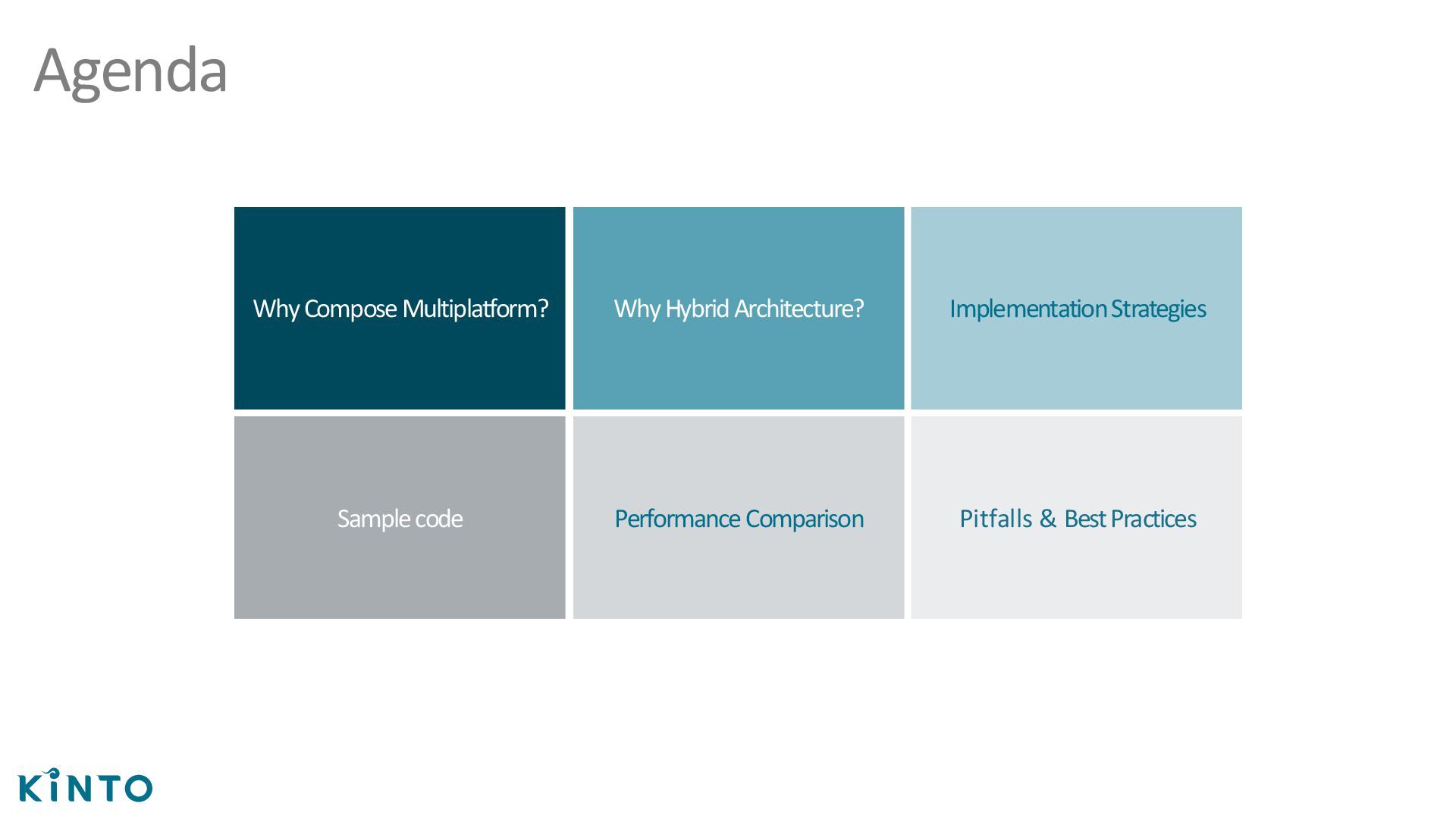 Agenda

Why Compose Multiplatform?

Why Hybrid Architecture?

Implementation Strategies

Sample code

Performance Comparison

Pitfalls & Best Practices

KINTO